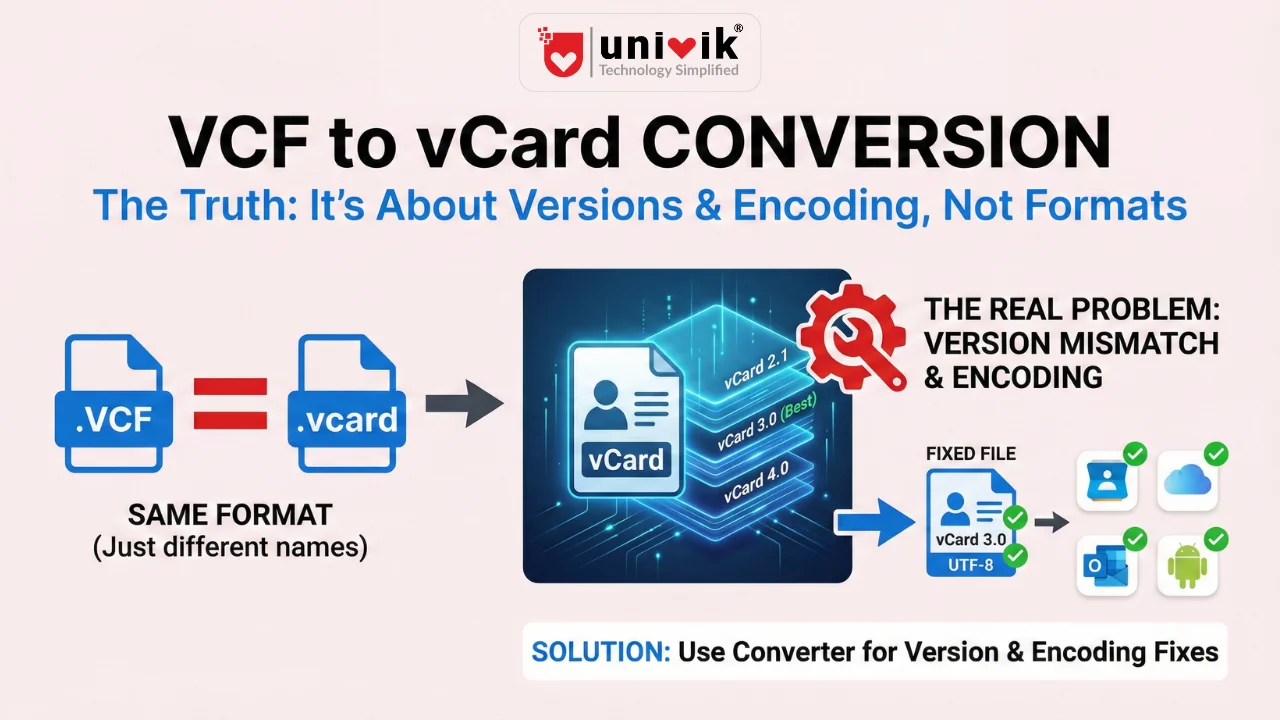 univik®
Technology Simplified

VCF to vCard CONVERSION
The Truth: It's About Versions & Encoding, Not Formats

.VCF = .vcard

SAME FORMAT
(Just different names)

vCard
vCard 2.1
vCard 3.0 (Best)
vCard 4.0

THE REAL PROBLEM: VERSION MISMATCH & ENCODING

FIXED FILE
vCard 3.0
UTF-8

SOLUTION: Use Converter for Version & Encoding Fixes